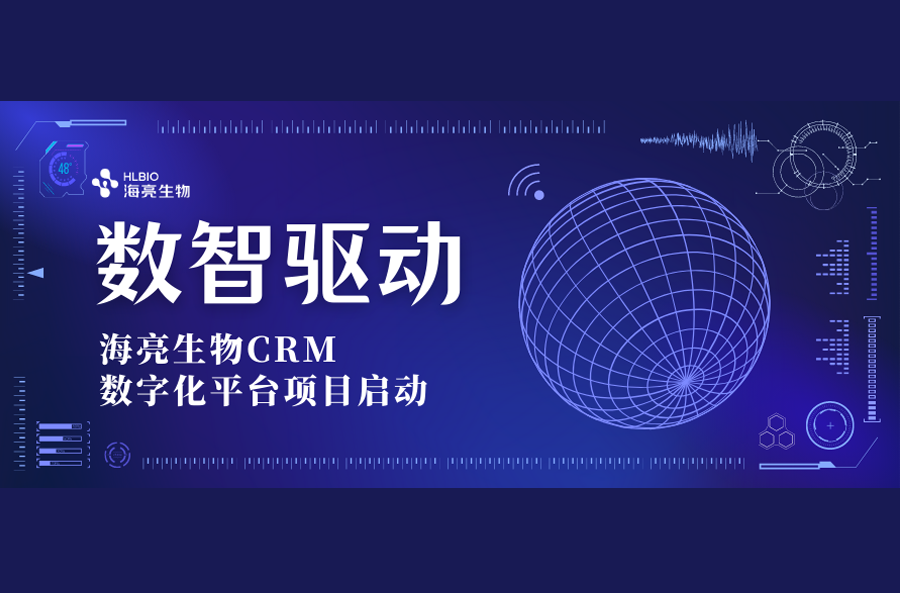 48°

HLBIO
海亮生物

数智驱动

海亮生物CRM
数字化平台项目启动